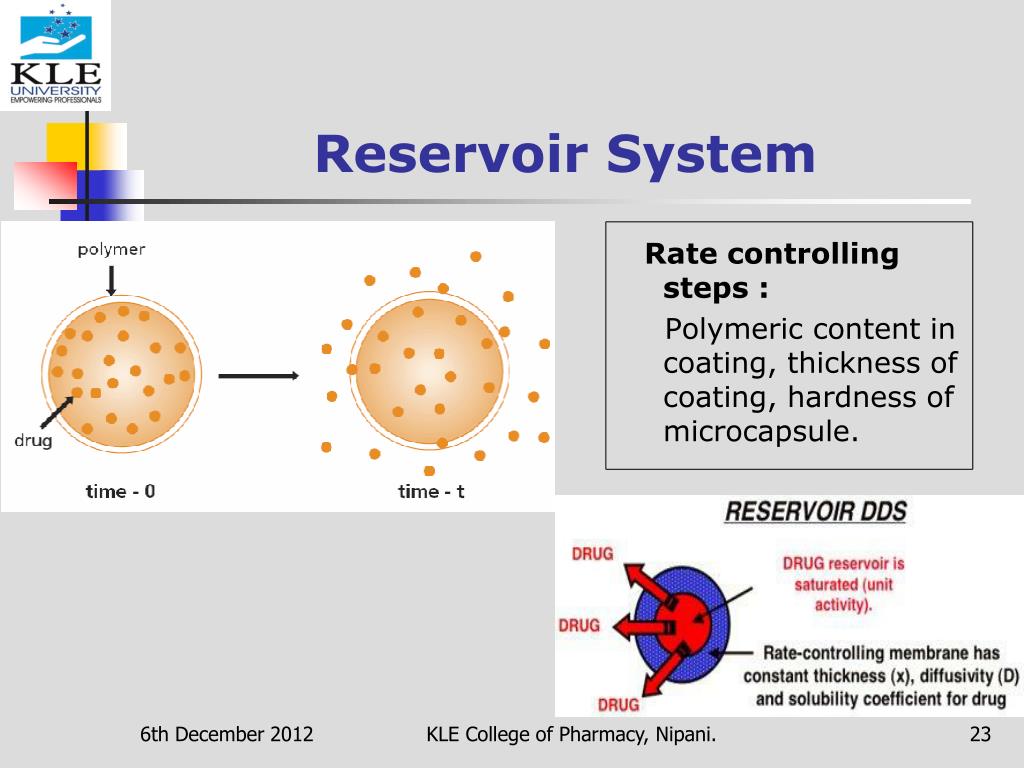 KLE UNIVERSITY
EMPOWERING PROFESSIONALS

Reservoir System

polymer

drug

time - 0

time - t

Rate controlling steps :

Polymeric content in coating, thickness of coating, hardness of microcapsule.

RESERVOIR DDS

DRUG

DRUG

DRUG

DRUG reservoir is saturated (unit activity).

Rate-controlling membrane has constant thickness (x), diffusivity (D) and solubility coefficient for drug

6th December 2012

KLE College of Pharmacy, Nipani.

23